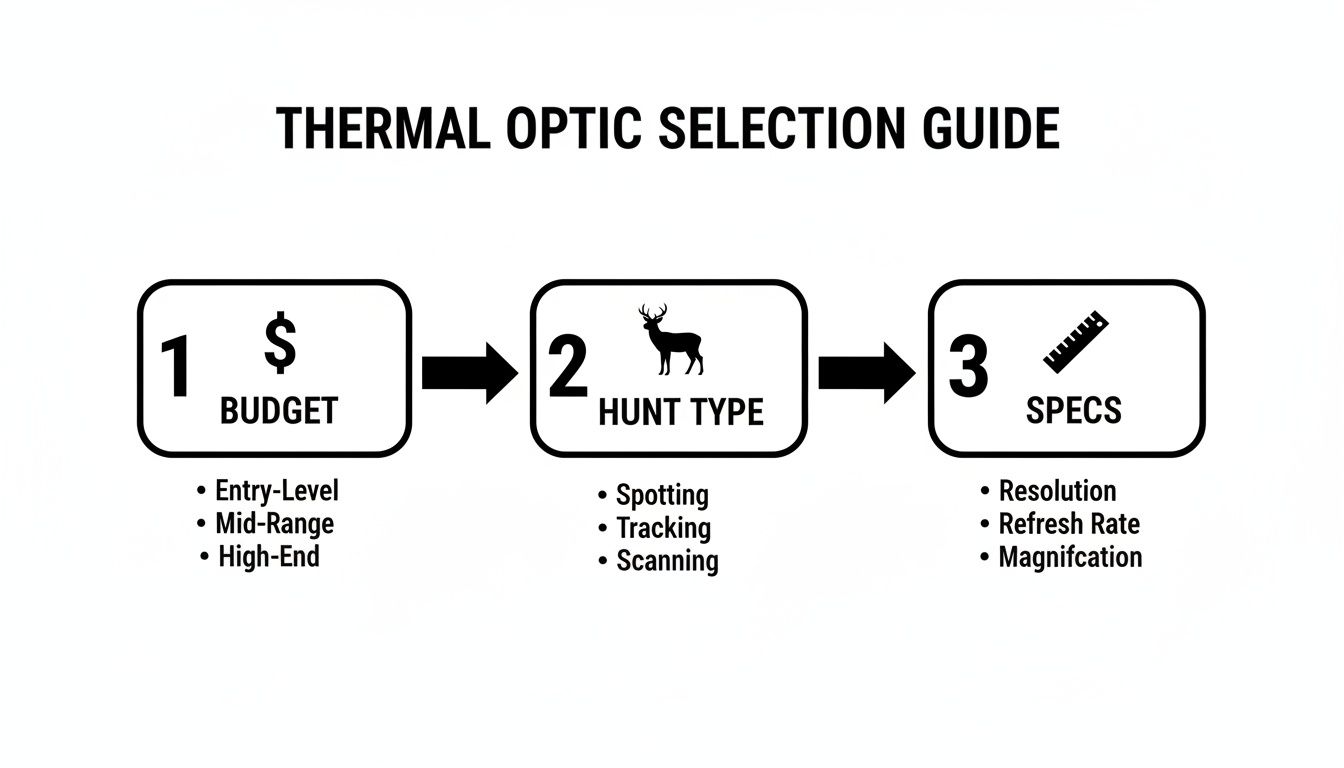 THERMAL OPTIC SELECTION GUIDE

1 $ BUDGET

• Entry-Level
• Mid-Range
• High-End

2 HUNT TYPE

• Spotting
• Tracking
• Scanning

3 SPECS

• Resolution
• Refresh Rate
• Magnifcation